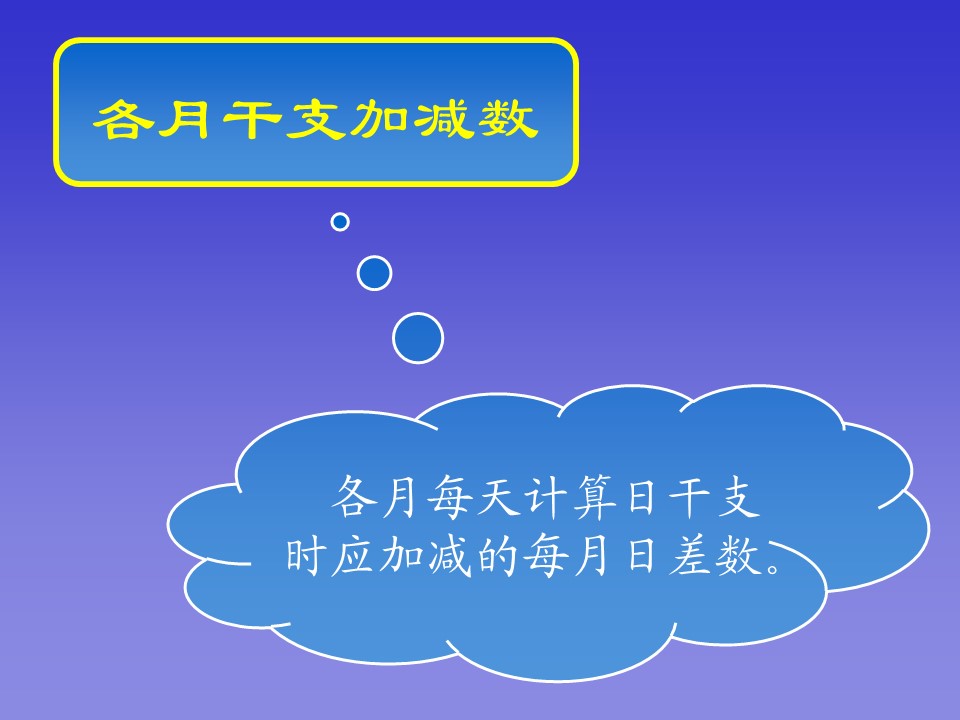 各月干支加减数

各月每天计算日干支时应加减的每月日差数。